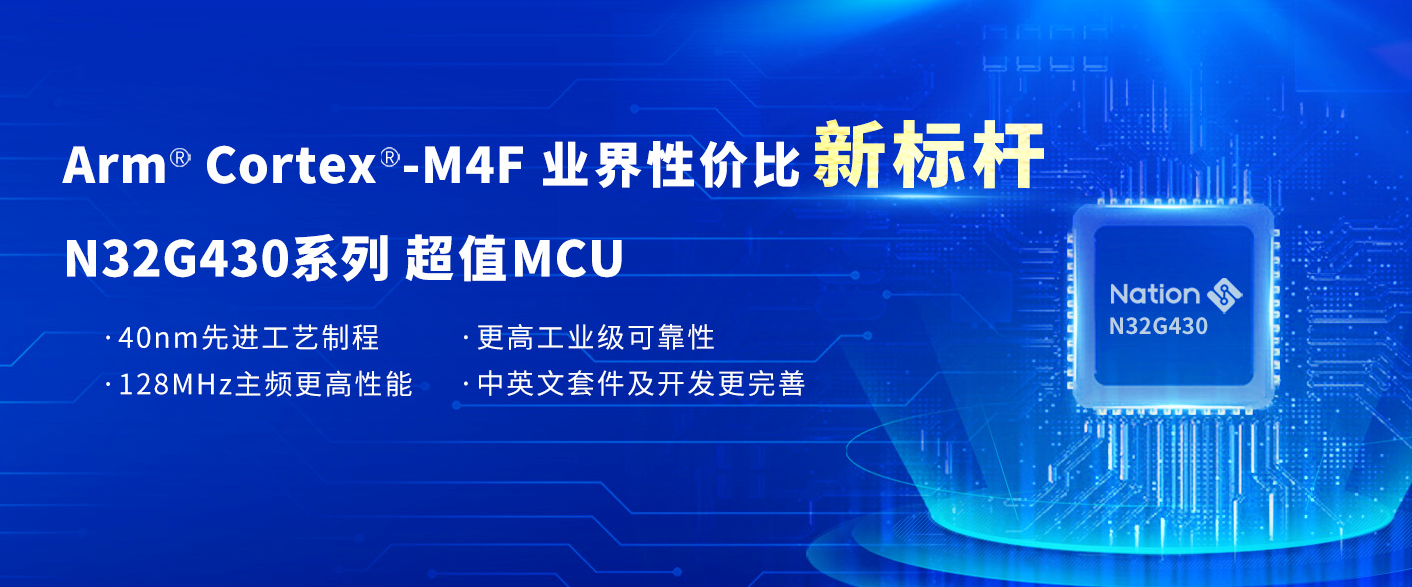 Arm® Cortex®-M4F 业界性价比 新标杆

N32G430系列 超值MCU

· 40nm先进工艺制程

· 128MHz主频更高性能

· 更高工业级可靠性

· 中英文套件及开发更完善

Nation

N32G430